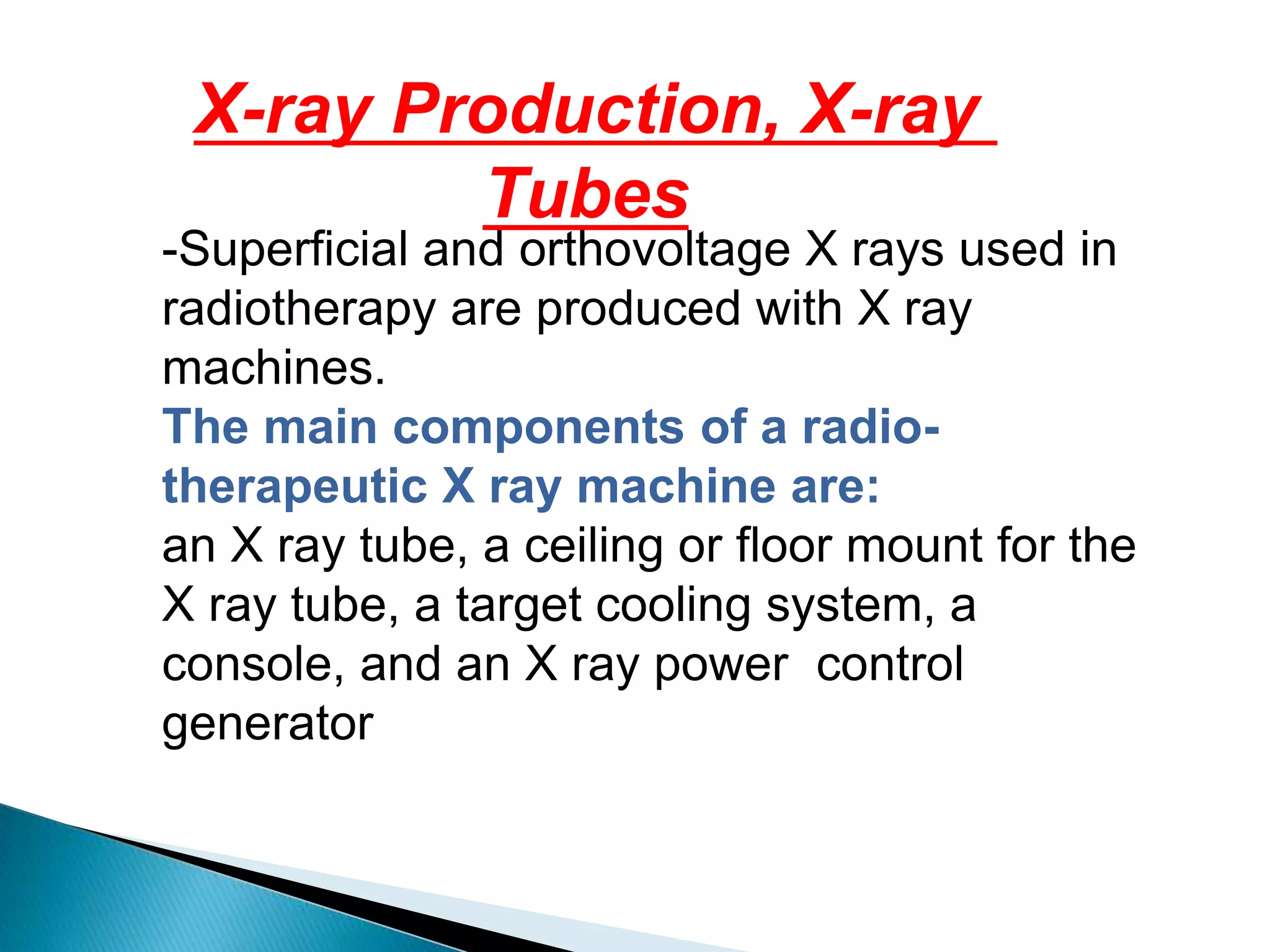 X-ray Production, X-ray Tubes

-Superficial and orthovoltage X rays used in radiotherapy are produced with X ray machines.

The main components of a radio-therapeutic X ray machine are:

an X ray tube, a ceiling or floor mount for the X ray tube, a target cooling system, a console, and an X ray power control generator